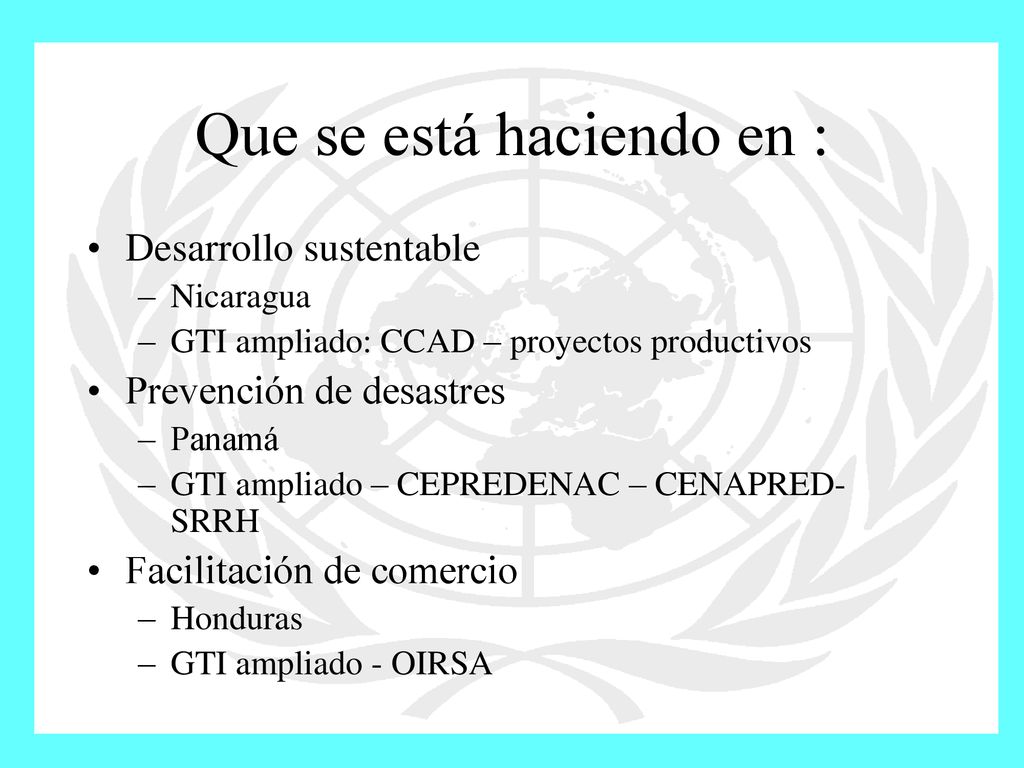 Que se está haciendo en :

• Desarrollo sustentable
– Nicaragua
– GTI ampliado: CCAD – proyectos productivos
• Prevención de desastres
– Panamá
– GTI ampliado – CEPREDENAC – CENAPRED-SRRH
• Facilitación de comercio
– Honduras
– GTI ampliado - OIRSA